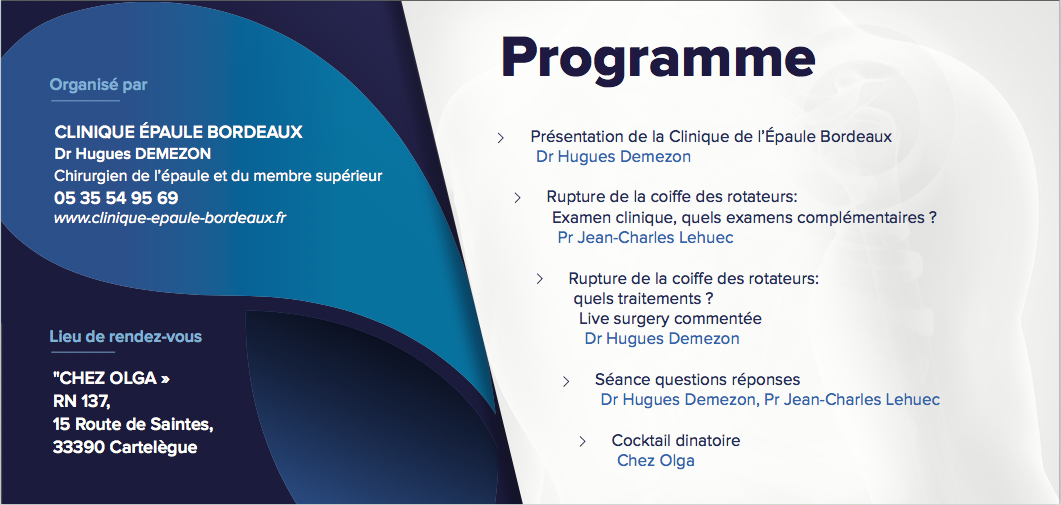 Organisé par

CLINIQUE ÉPAULE BORDEAUX
Dr Hugues DEMEZON
Chirurgien de l'épaule et du membre supérieur
05 35 54 95 69
www.clinique-epaule-bordeaux.fr

Lieu de rendez-vous

"CHEZ OLGA »
RN 137,
15 Route de Saintes,
33390 Cartelègue

Programme

› Présentation de la Clinique de l'Épaule Bordeaux
Dr Hugues Demezon

› Rupture de la coiffe des rotateurs:
Examen clinique, quels examens complémentaires ?
Pr Jean-Charles Lehuec

› Rupture de la coiffe des rotateurs:
quels traitements ?
Live surgery commentée
Dr Hugues Demezon

› Séance questions réponses
Dr Hugues Demezon, Pr Jean-Charles Lehuec

› Cocktail dinatoire
Chez Olga